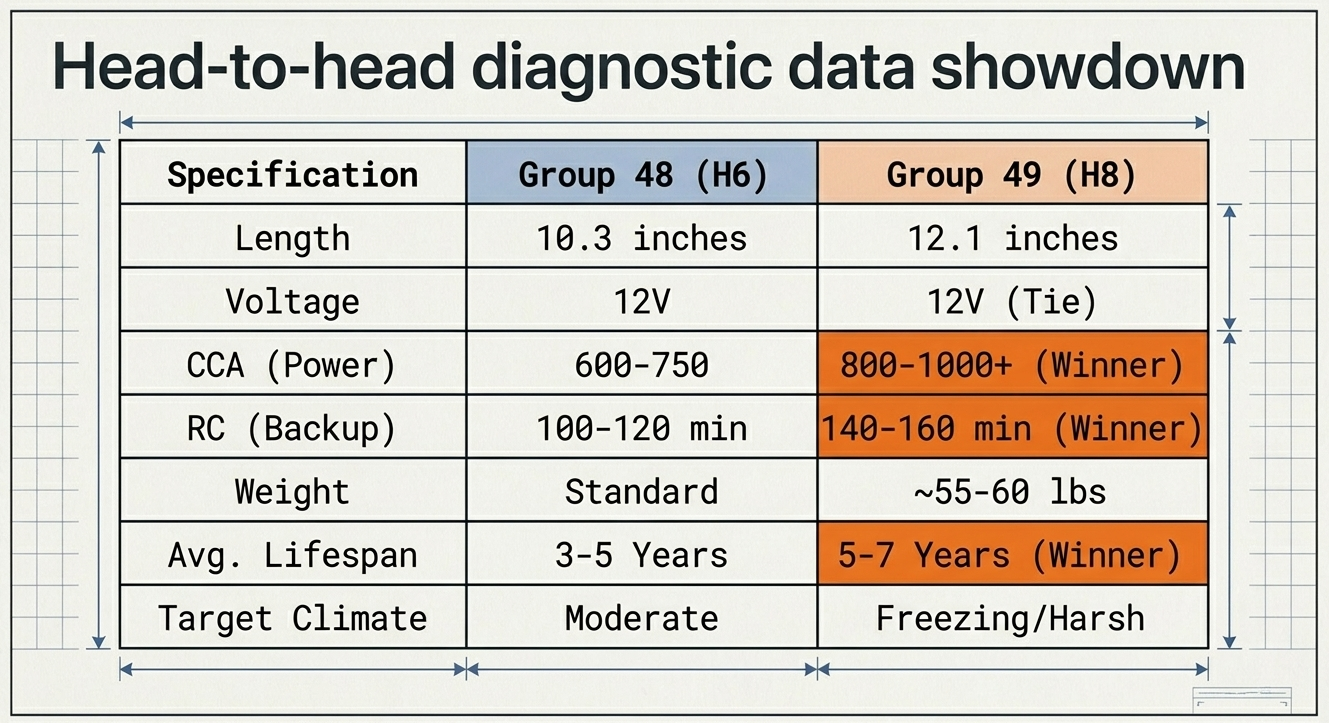 Head-to-head diagnostic data showdown

| Specification | Group 48 (H6) | Group 49 (H8) |
|---|---|---|
| Length | 10.3 inches | 12.1 inches |
| Voltage | 12V | 12V (Tie) |
| CCA (Power) | 600-750 | 800-1000+ (Winner) |
| RC (Backup) | 100-120 min | 140-160 min (Winner) |
| Weight | Standard | ~55-60 lbs |
| Avg. Lifespan | 3-5 Years | 5-7 Years (Winner) |
| Target Climate | Moderate | Freezing/Harsh |